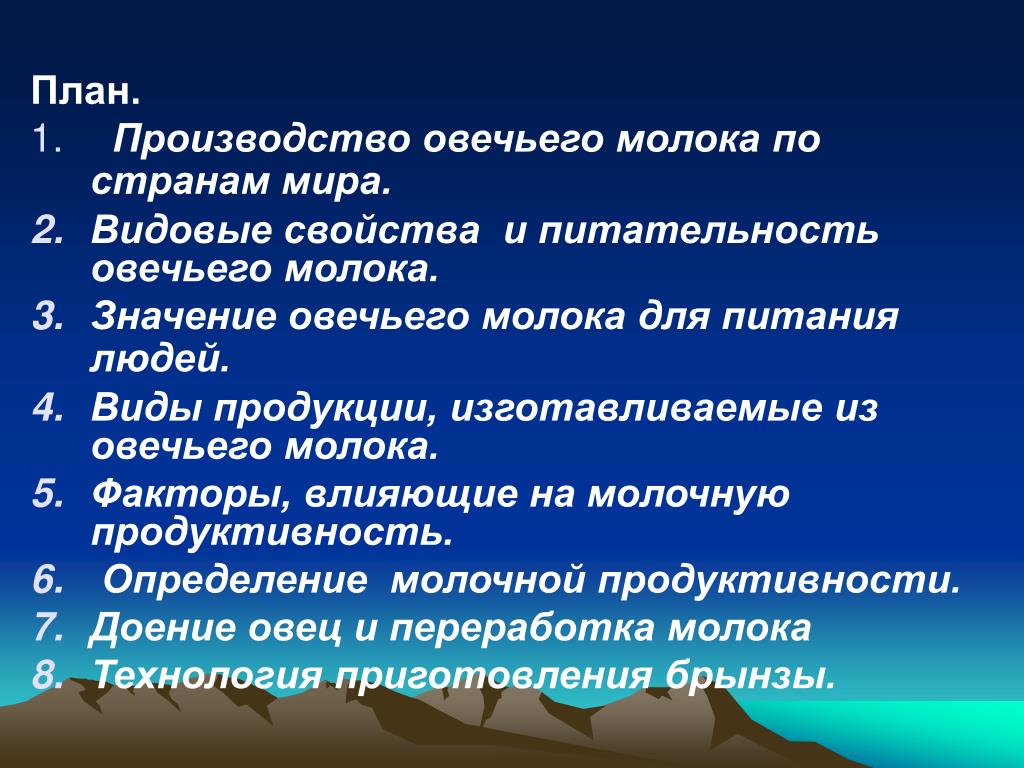 План.

1. Производство овечьего молока по странам мира.
2. Видовые свойства и питательность овечьего молока.
3. Значение овечьего молока для питания людей.
4. Виды продукции, изготавливаемые из овечьего молока.
5. Факторы, влияющие на молочную продуктивность.
6. Определение молочной продуктивности.
7. Доение овец и переработка молока
8. Технология приготовления брынзы.